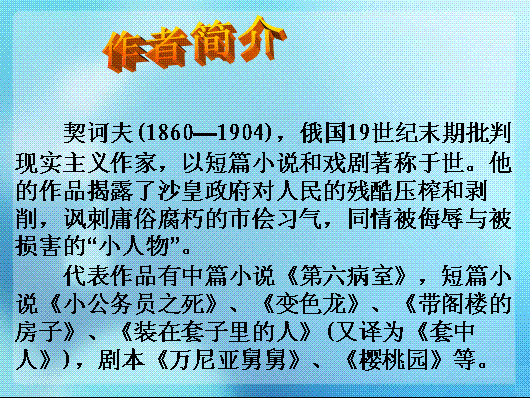 作者简介

契诃夫(1860—1904)，俄国19世纪末期批判现实主义作家，以短篇小说和戏剧著称于世。他的作品揭露了沙皇政府对人民的残酷压榨和剥削，讽刺庸俗腐朽的市侩习气，同情被侮辱与被损害的“小人物”。

代表作品有中篇小说《第六病室》，短篇小说《小公务员之死》、《变色龙》、《带阁楼的房子》、《装在套子里的人》(又译为《套中人》)，剧本《万尼亚舅舅》、《樱桃园》等。